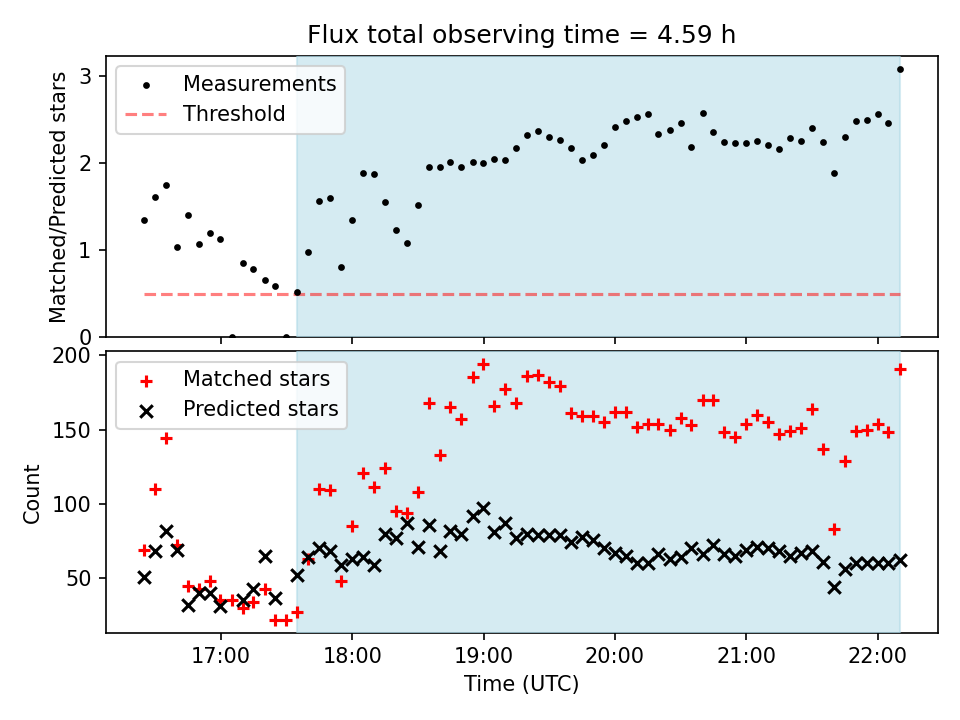 Flux total observing time = 4.59 h

Measurements
Threshold

Matched/Predicted stars

3
2
1
0

Matched stars
Predicted stars

Count

200
150
100
50

17:00
18:00
19:00
20:00
21:00
22:00

Time (UTC)